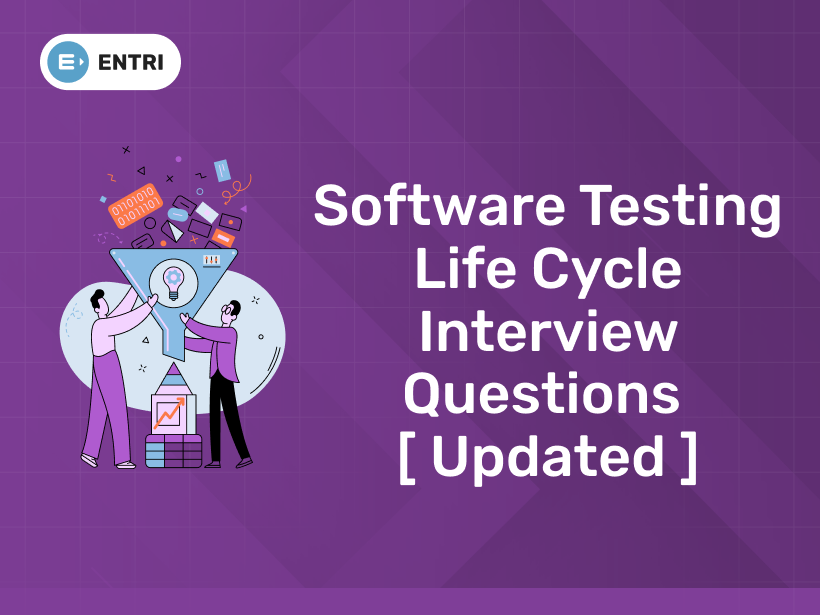 ENTRI

01101010
01011101

Software Testing Life Cycle Interview Questions [ Updated ]